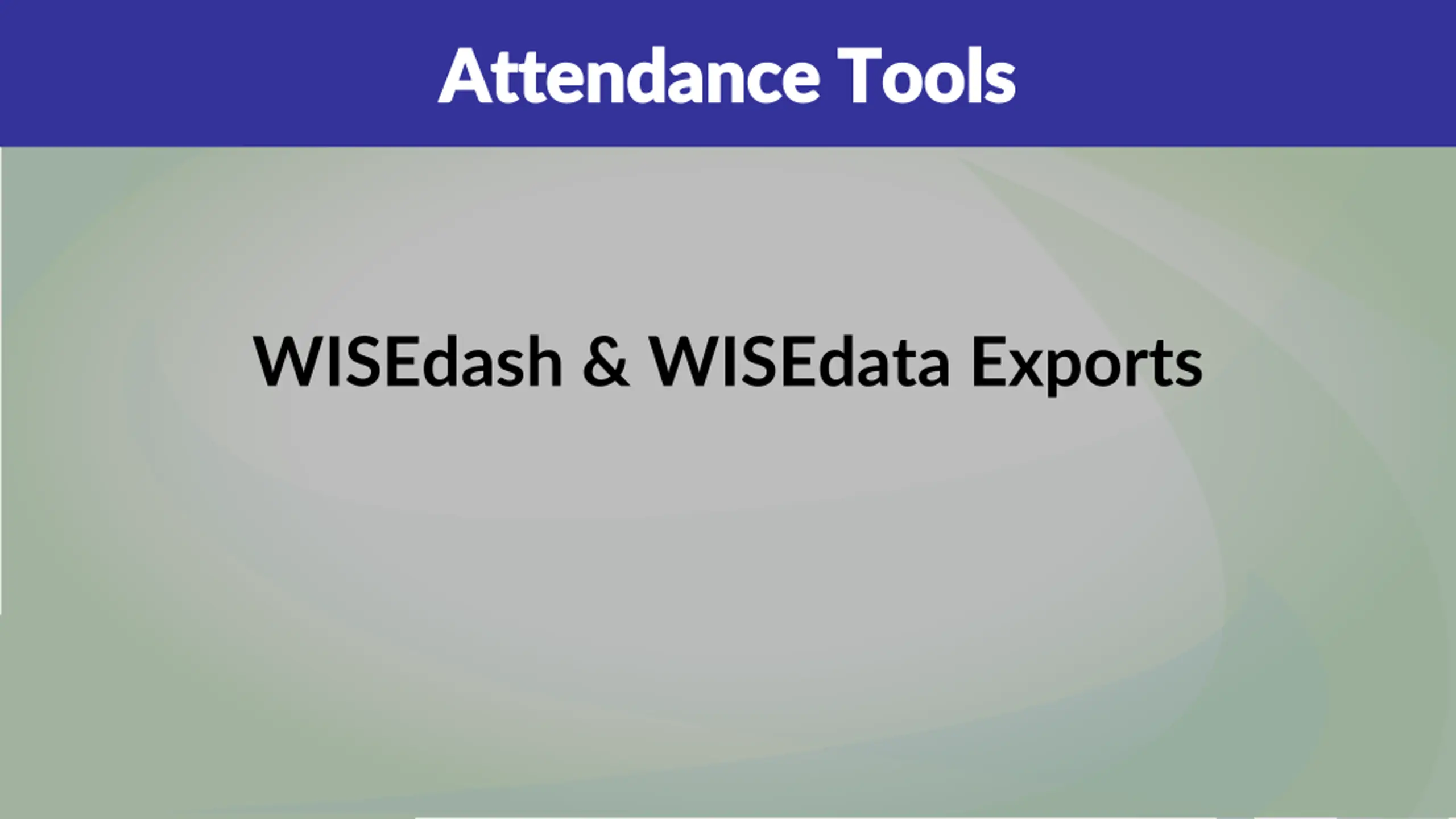 Attendance Tools

WISEdash & WISEdata Exports